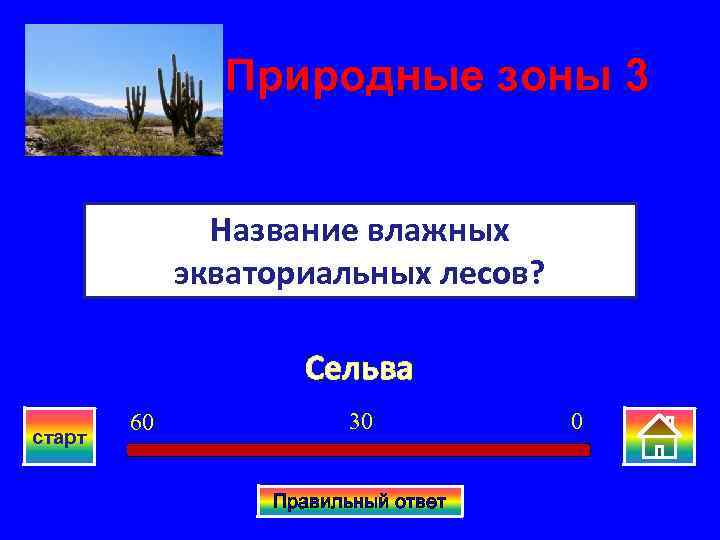 Природные зоны 3

Название влажных экваториальных лесов?

Сельва

старт

60

30

0

Правильный ответ